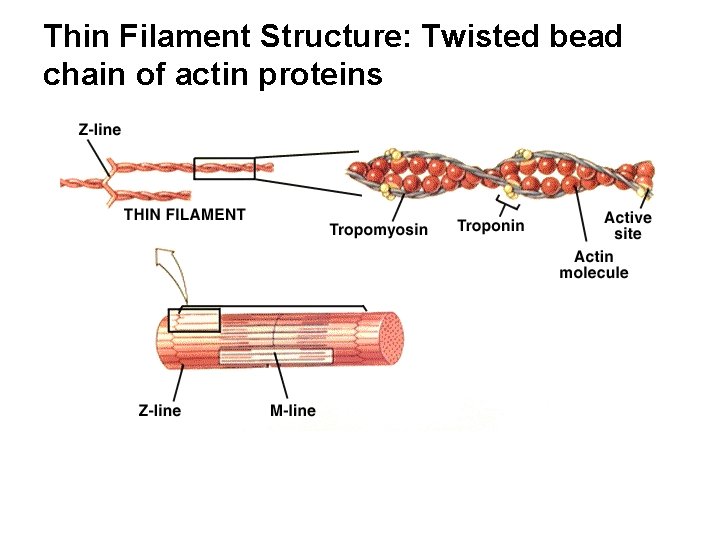 Thin Filament Structure: Twisted bead chain of actin proteins

Z-line

THIN FILAMENT

Tropomyosin

Troponin

Active site

Actin molecule

Z-line

M-line